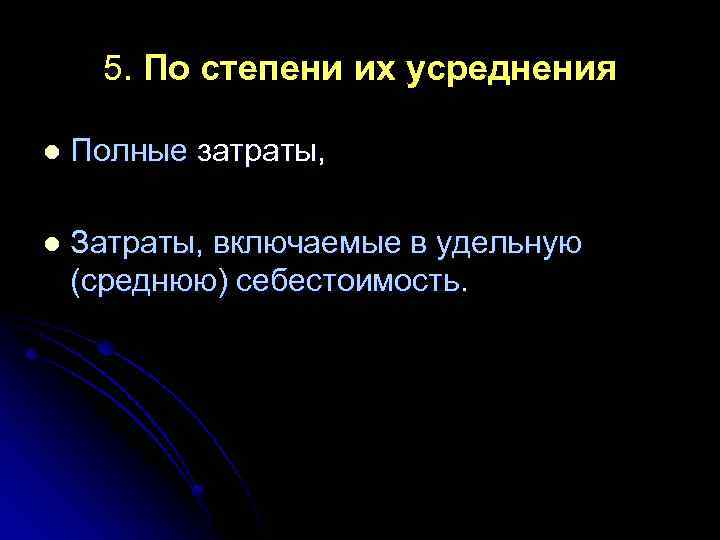 5. По степени их усреднения

Полные затраты,

Затраты, включаемые в удельную (среднюю) себестоимость.